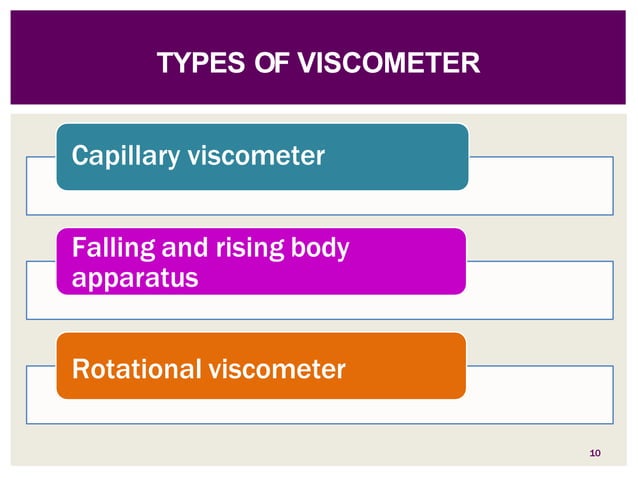 TYPES OF VISCOMETER

Capillary viscometer

Falling and rising body apparatus

Rotational viscometer

10